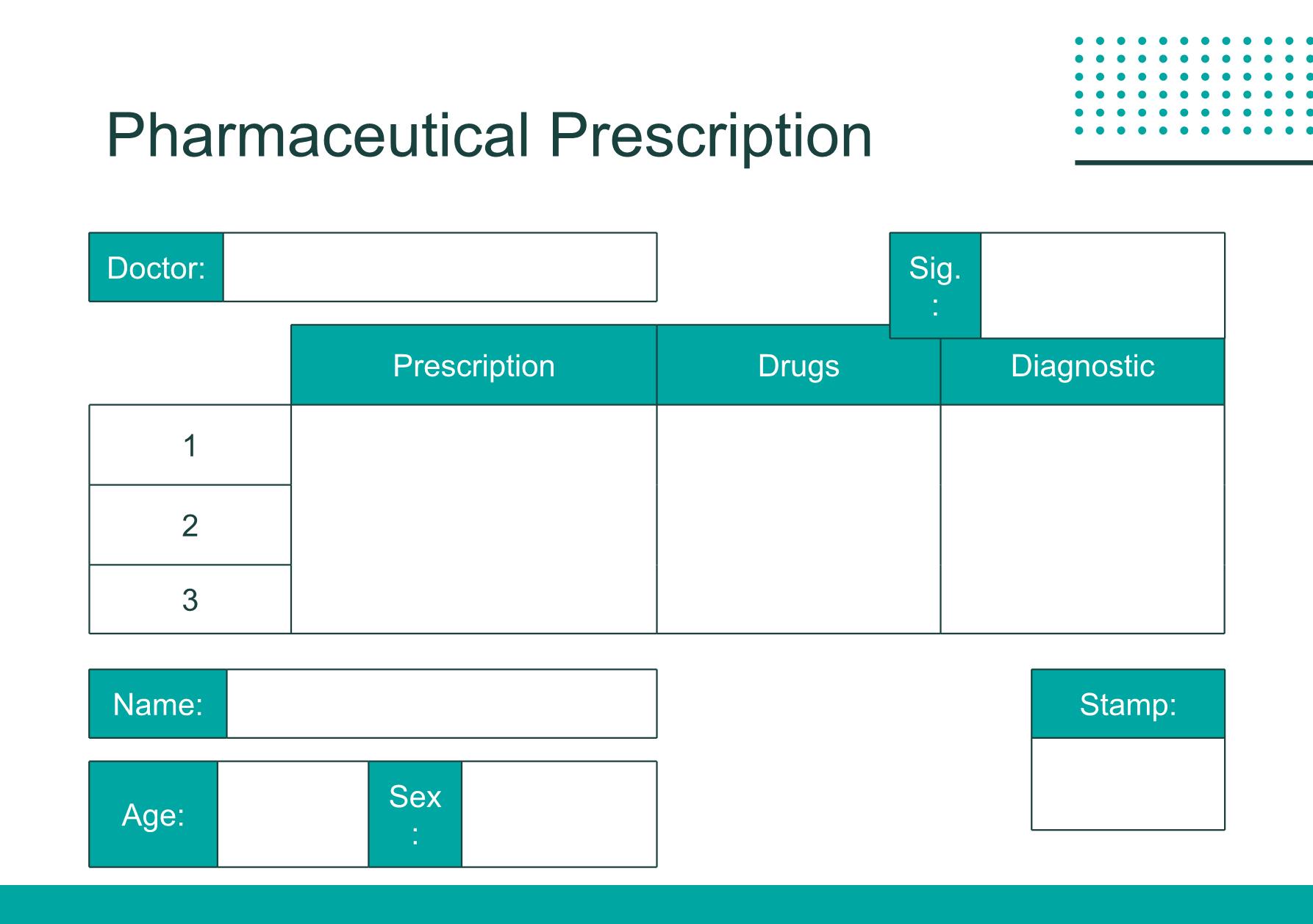 Pharmaceutical Prescription

Doctor:

Sig.:

| | Prescription | Drugs | Diagnostic |
|---|---|---|---|
| 1 | | | |
| 2 | | | |
| 3 | | | |

Name:

Age:

Sex:

Stamp: